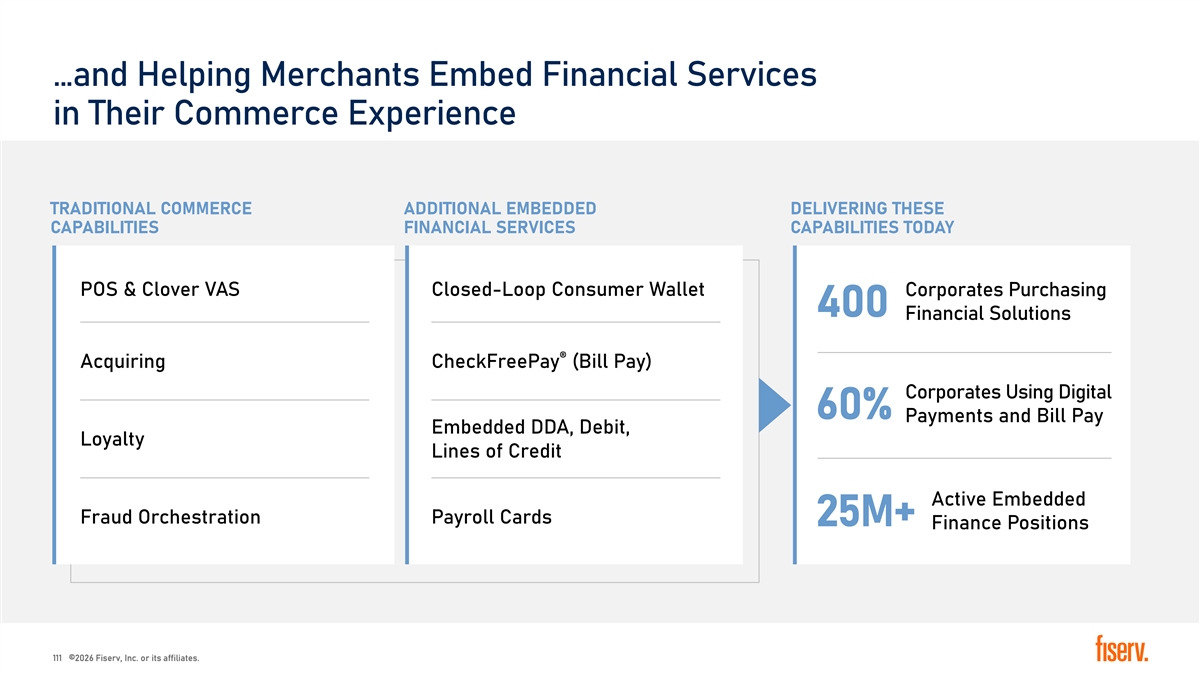 …and Helping Merchants Embed Financial Services in Their Commerce Experience

TRADITIONAL COMMERCE CAPABILITIES

POS & Clover VAS

Acquiring

Loyalty

Fraud Orchestration

ADDITIONAL EMBEDDED FINANCIAL SERVICES

Closed-Loop Consumer Wallet

CheckFreePay® (Bill Pay)

Embedded DDA, Debit, Lines of Credit

Payroll Cards

DELIVERING THESE CAPABILITIES TODAY

400 Corporates Purchasing Financial Solutions

60% Corporates Using Digital Payments and Bill Pay

25M+ Active Embedded Finance Positions

111 ©2026 Fiserv, Inc. or its affiliates.

fiserv.